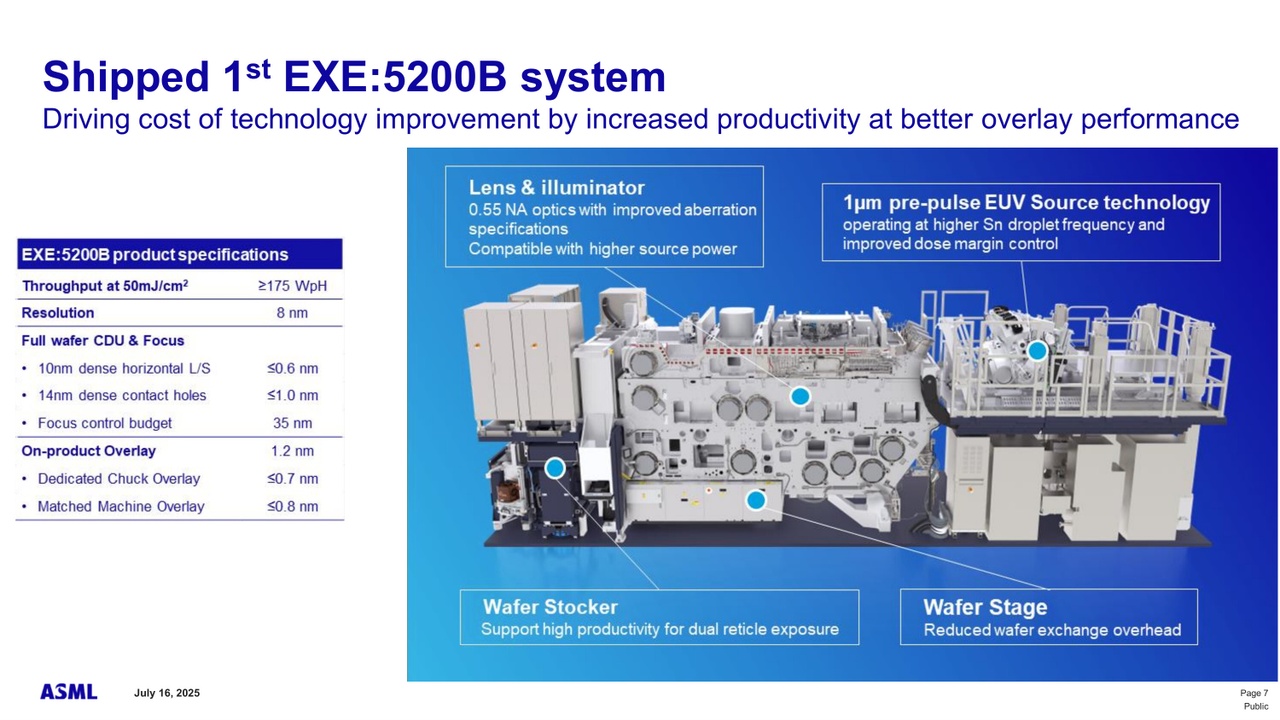 Shipped 1$^{st}$ EXE:5200B system
Driving cost of technology improvement by increased productivity at better overlay performance

| EXE:5200B product specifications | |
|---|---|
| Throughput at 50mJ/cm$^2$ | ≥175 WpH |
| Resolution | 8 nm |
| Full wafer CDU & Focus | |
| • 10nm dense horizontal L/S | ≤0.6 nm |
| • 14nm dense contact holes | ≤1.0 nm |
| • Focus control budget | 35 nm |
| On-product Overlay | 1.2 nm |
| • Dedicated Chuck Overlay | ≤0.7 nm |
| • Matched Machine Overlay | ≤0.8 nm |

Lens & illuminator
0.55 NA optics with improved aberration specifications
Compatible with higher source power

1µm pre-pulse EUV Source technology
operating at higher Sn droplet frequency and improved dose margin control

Wafer Stocker
Support high productivity for dual reticle exposure

Wafer Stage
Reduced wafer exchange overhead

ASML
July 16, 2025
Page 7
Public